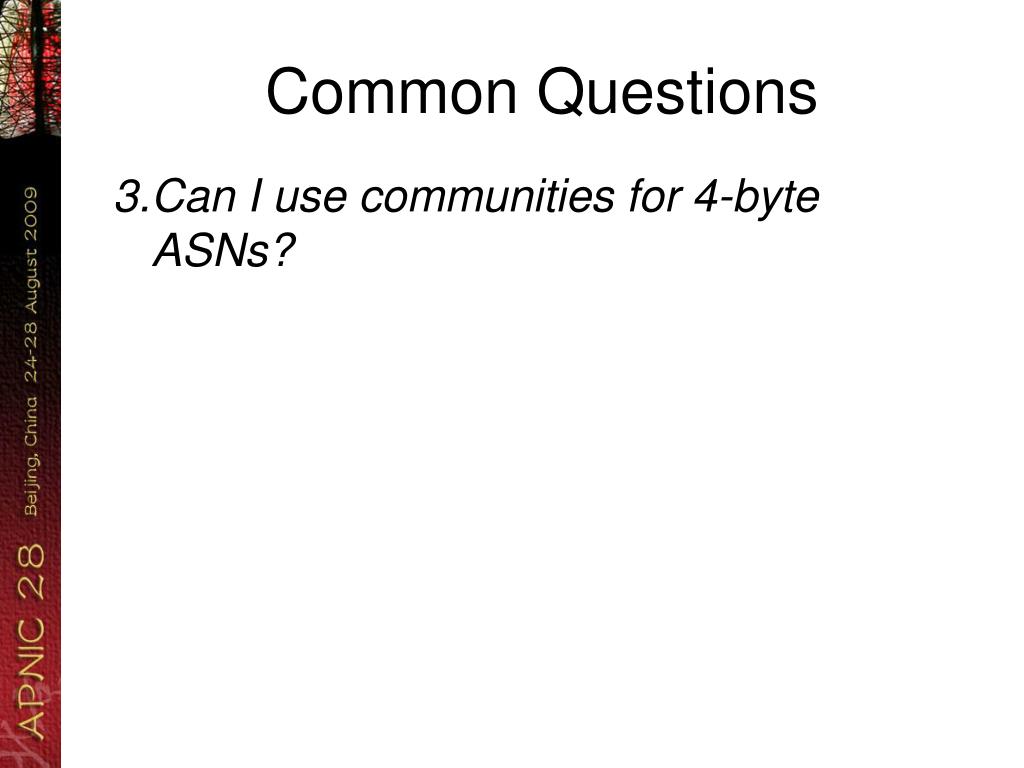 Common Questions

3.Can I use communities for 4-byte ASNs?

APNIC 28 Beijing, China 24-28 August 2009